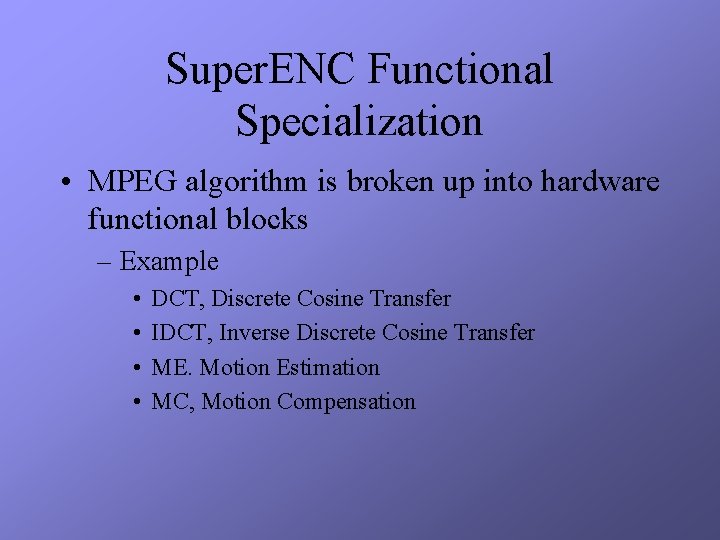 SuperENC Functional Specialization

• MPEG algorithm is broken up into hardware functional blocks

– Example

• DCT, Discrete Cosine Transfer

• IDCT, Inverse Discrete Cosine Transfer

• ME. Motion Estimation

• MC, Motion Compensation